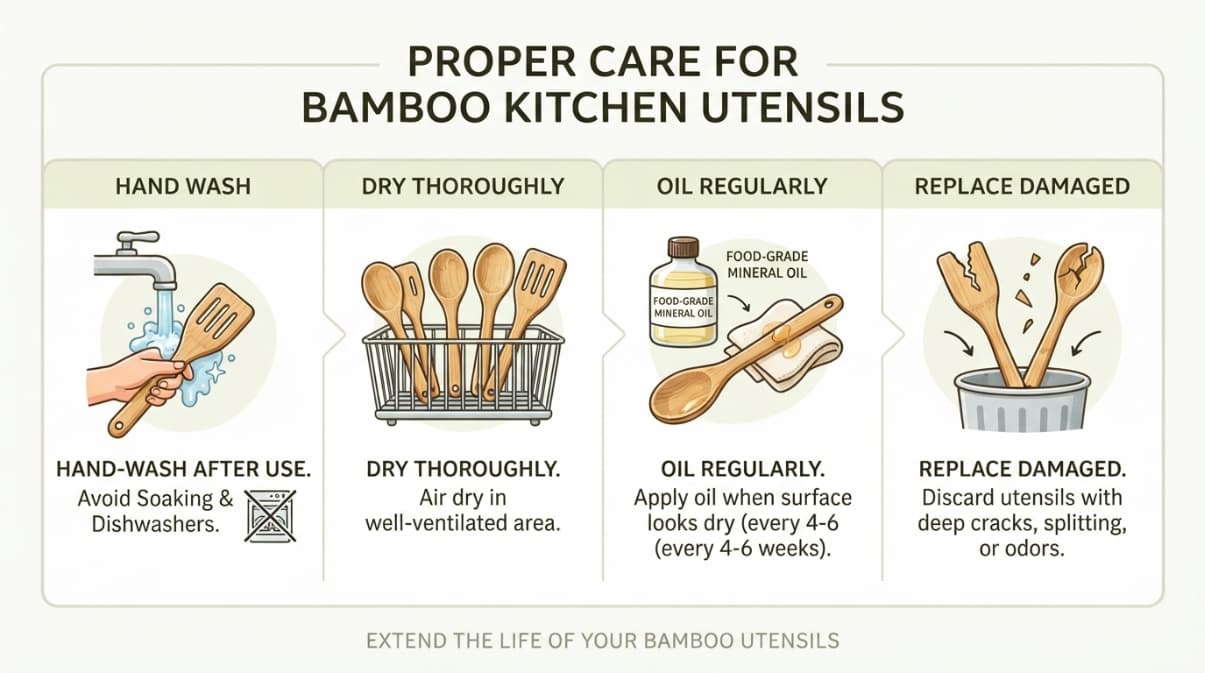 PROPER CARE FOR BAMBOO KITCHEN UTENSILS

HAND WASH

HAND-WASH AFTER USE.
Avoid Soaking & Dishwashers.

DRY THOROUGHLY

DRY THOROUGHLY.
Air dry in well-ventilated area.

OIL REGULARLY

FOOD-GRADE MINERAL OIL

FOOD-GRADE MINERAL OIL

OIL REGULARLY.
Apply oil when surface looks dry (every 4-6 (every 4-6 weeks).

REPLACE DAMAGED

REPLACE DAMAGED.
Discard utensils with deep cracks, splitting, or odors.

EXTEND THE LIFE OF YOUR BAMBOO UTENSILS